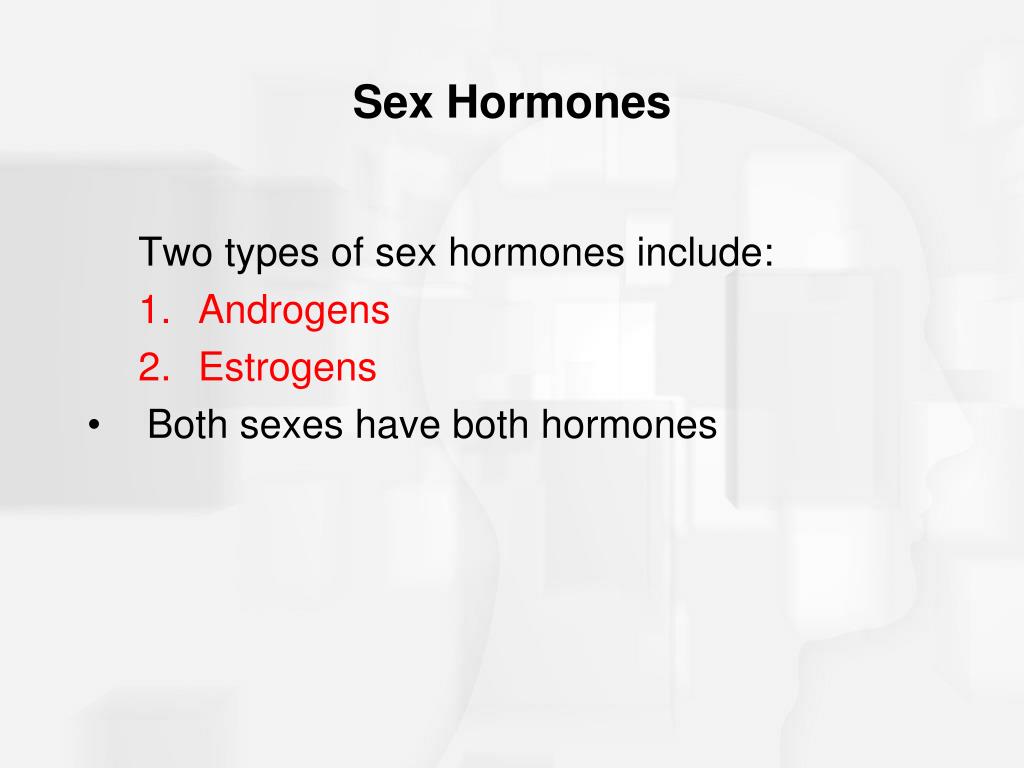 Sex Hormones

Two types of sex hormones include:
1. Androgens
2. Estrogens

• Both sexes have both hormones